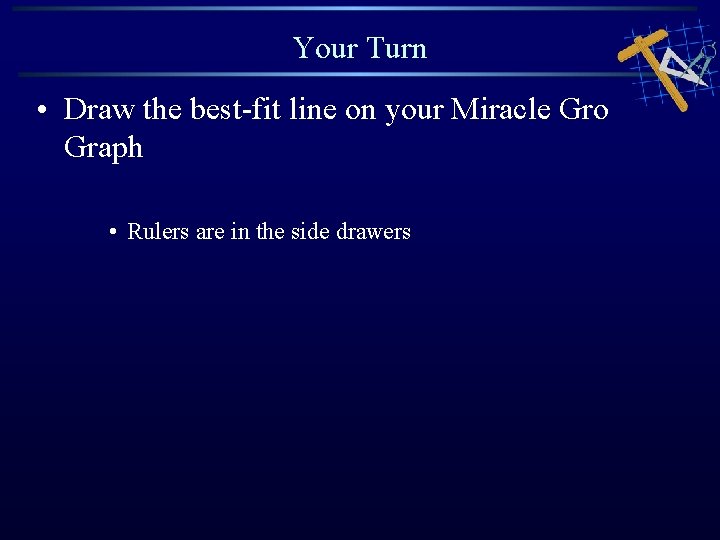 Your Turn

• Draw the best-fit line on your Miracle Gro Graph

• Rulers are in the side drawers